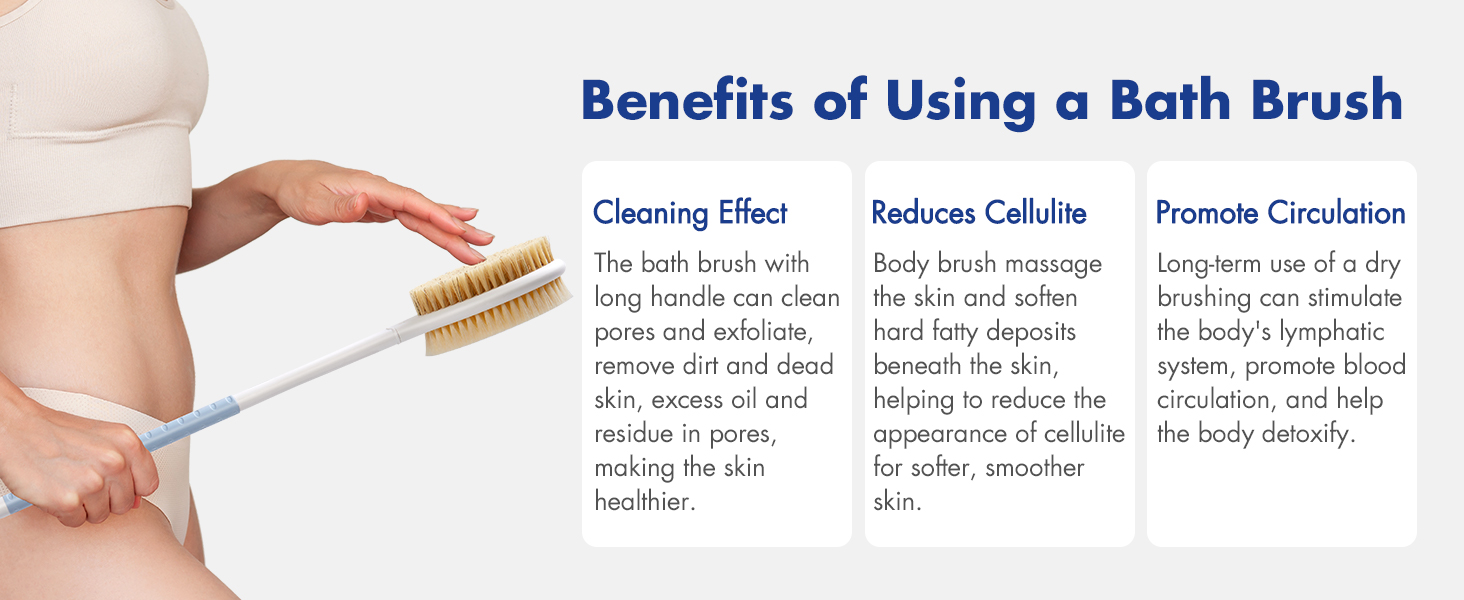 Benefits of Using a Bath Brush

Cleaning Effect

The bath brush with long handle can clean pores and exfoliate, remove dirt and dead skin, excess oil and residue in pores, making the skin healthier.

Reduces Cellulite

Body brush massage the skin and soften hard fatty deposits beneath the skin, helping to reduce the appearance of cellulite for softer, smoother skin.

Promote Circulation

Long-term use of a dry brushing can stimulate the body's lymphatic system, promote blood circulation, and help the body detoxify.